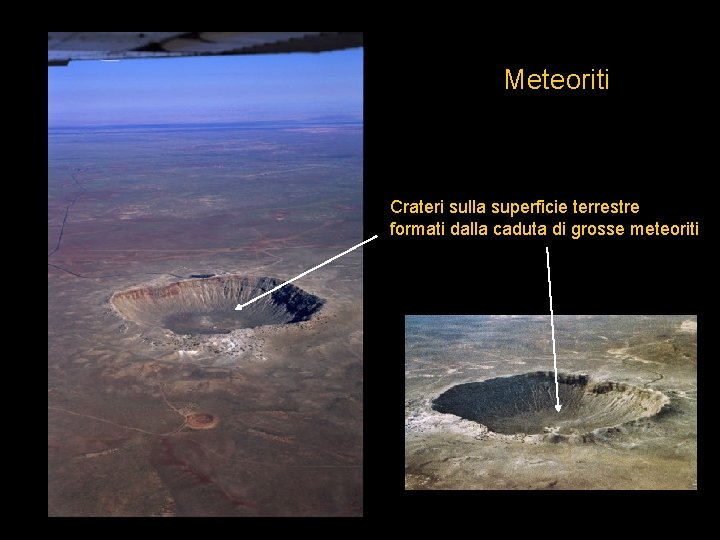 Meteoriti

Crateri sulla superficie terrestre formati dalla caduta di grosse meteoriti